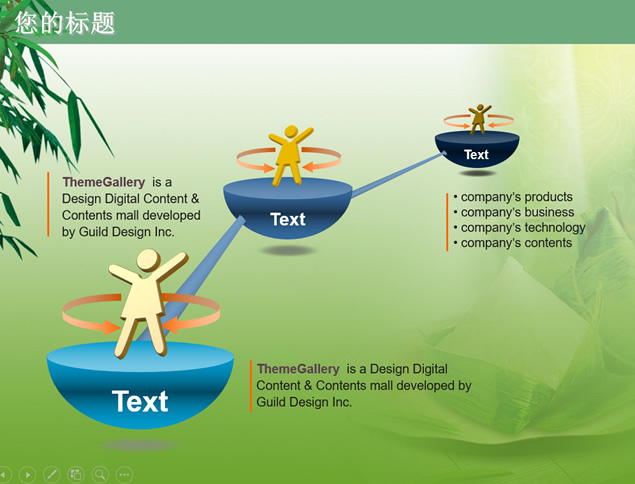 您的标题

ThemeGallery is a Design Digital Content & Contents mall developed by Guild Design Inc.

Text

Text

• company's products
• company's business
• company's technology
• company's contents

Text

ThemeGallery is a Design Digital Content & Contents mall developed by Guild Design Inc.